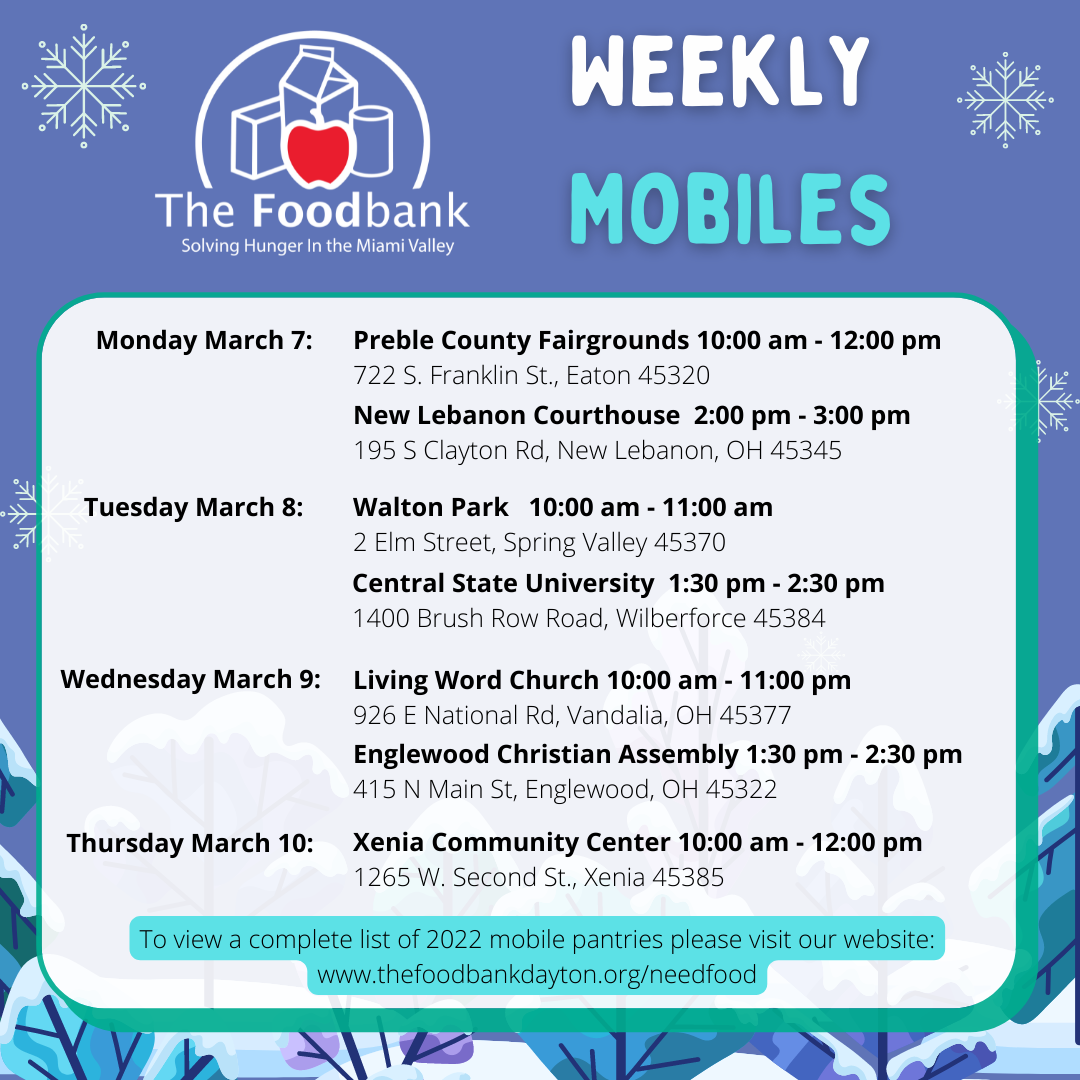 The Foodbank
Solving Hunger In the Miami Valley

WEEKLY MOBILES

Monday March 7:
Preble County Fairgrounds 10:00 am - 12:00 pm
722 S. Franklin St., Eaton 45320
New Lebanon Courthouse 2:00 pm - 3:00 pm
195 S Clayton Rd, New Lebanon, OH 45345

Tuesday March 8:
Walton Park 10:00 am - 11:00 am
2 Elm Street, Spring Valley 45370
Central State University 1:30 pm - 2:30 pm
1400 Brush Row Road, Wilberforce 45384

Wednesday March 9:
Living Word Church 10:00 am - 11:00 pm
926 E National Rd, Vandalia, OH 45377
Englewood Christian Assembly 1:30 pm - 2:30 pm
415 N Main St, Englewood, OH 45322

Thursday March 10:
Xenia Community Center 10:00 am - 12:00 pm
1265 W. Second St., Xenia 45385

To view a complete list of 2022 mobile pantries please visit our website:
www.thefoodbankdayton.org/needfood